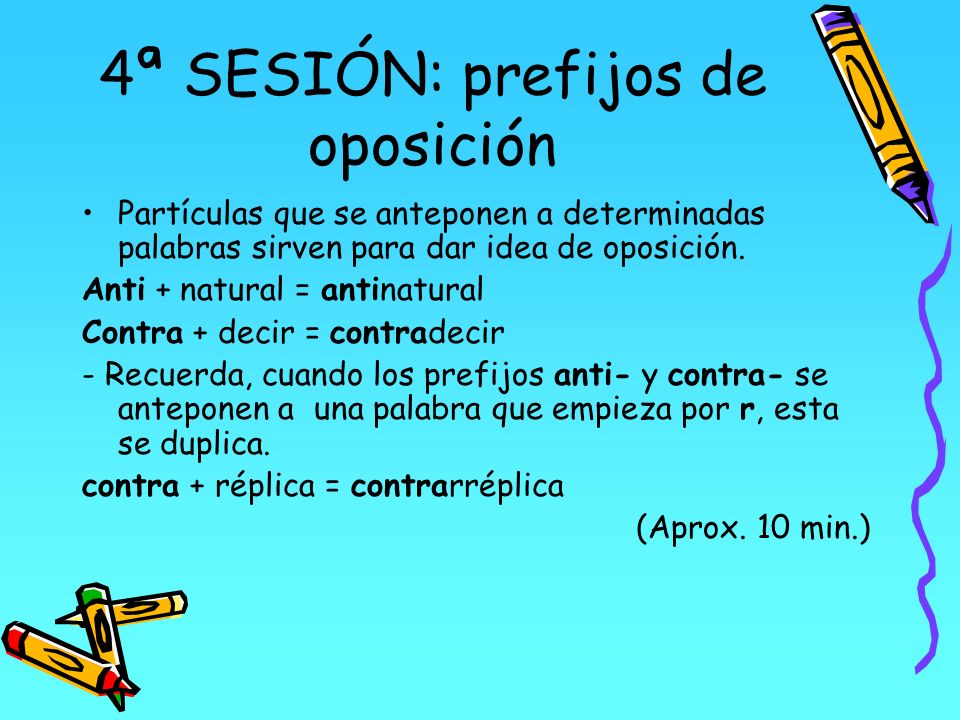 4ª SESIÓN: prefijos de oposición

• Partículas que se anteponen a determinadas palabras sirven para dar idea de oposición.

Anti + natural = antinatural

Contra + decir = contradecir

- Recuerda, cuando los prefijos anti- y contra- se anteponen a una palabra que empieza por r, esta se duplica.

contra + réplica = contrarréplica

(Aprox. 10 min.)